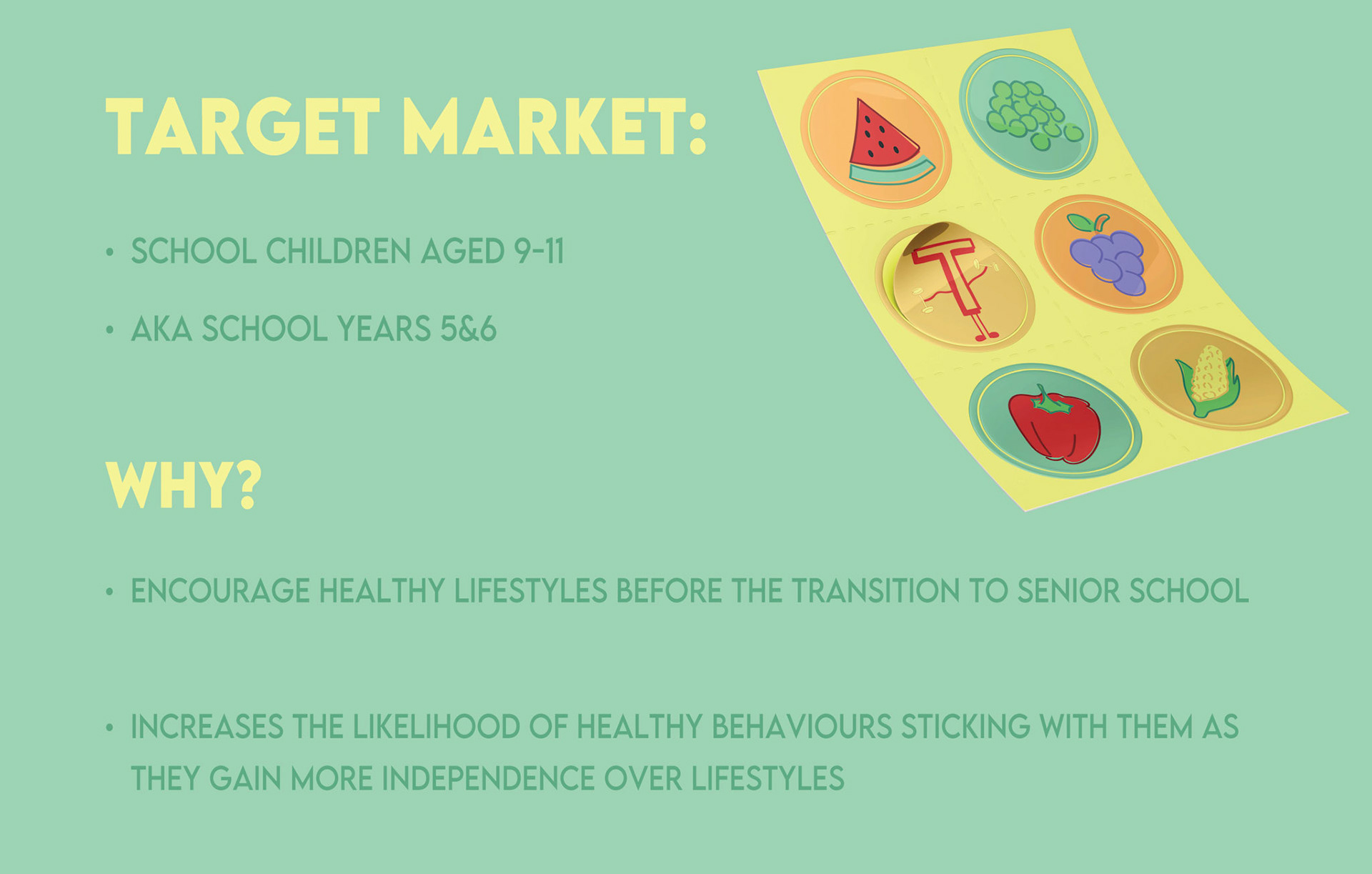 TARGET MARKET:

• SCHOOL CHILDREN AGED 9-11

• AKA SCHOOL YEARS 5&6

T

WHY?

• ENCOURAGE HEALTHY LIFESTYLES BEFORE THE TRANSITION TO SENIOR SCHOOL

• INCREASES THE LIKELIHOOD OF HEALTHY BEHAVIOURS STICKING WITH THEM AS THEY GAIN MORE INDEPENDENCE OVER LIFESTYLES